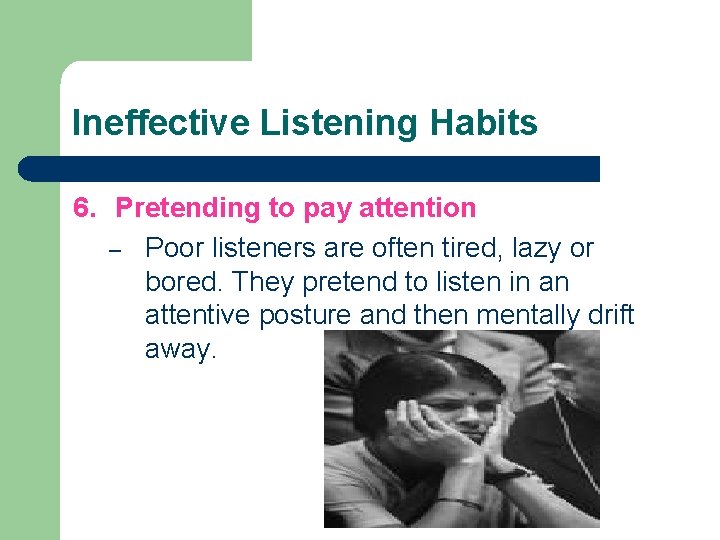 Ineffective Listening Habits

6. Pretending to pay attention

– Poor listeners are often tired, lazy or bored. They pretend to listen in an attentive posture and then mentally drift away.